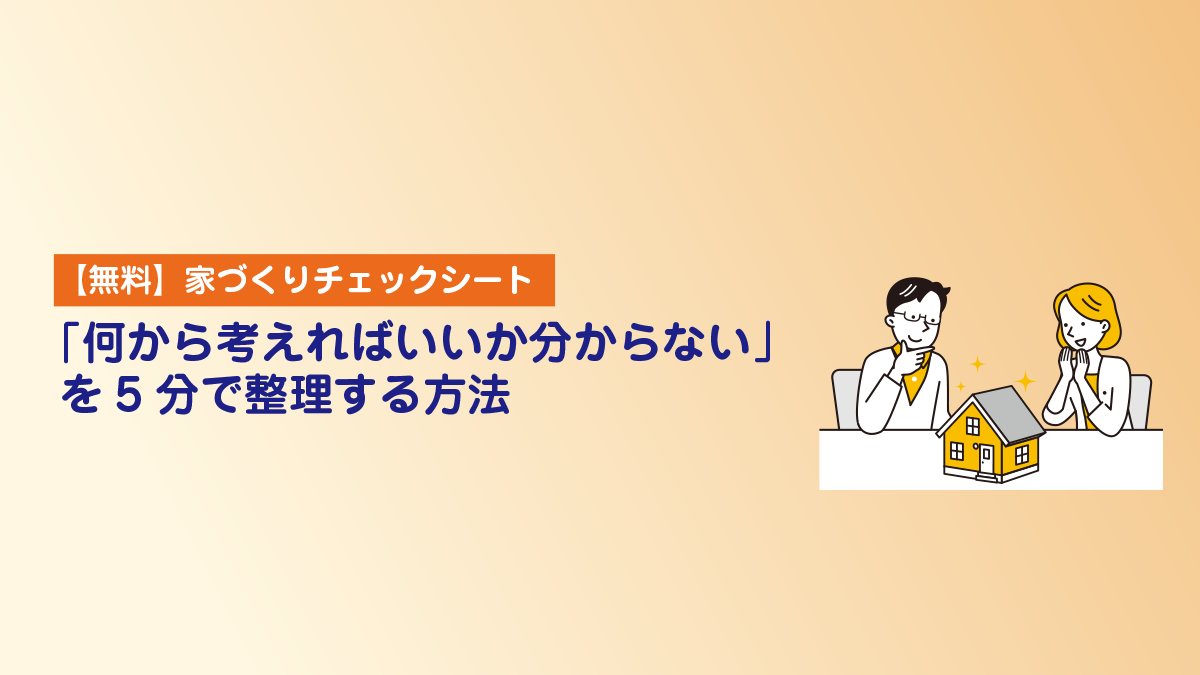 【無料】家づくりチェックシート

「何から考えればいいか分からない」を５分で整理する方法